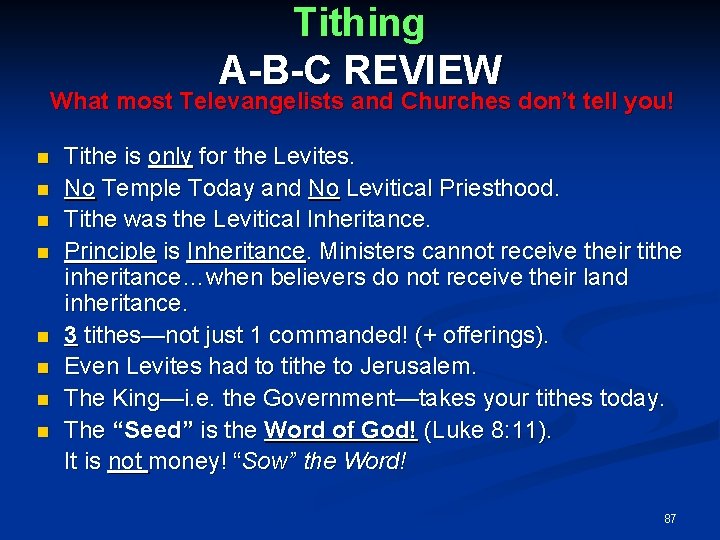 Tithing
A-B-C REVIEW
What most Televangelists and Churches don't tell you!

- Tithe is only for the Levites.
- No Temple Today and No Levitical Priesthood.
- Tithe was the Levitical Inheritance.
- Principle is Inheritance. Ministers cannot receive their tithe inheritance…when believers do not receive their land inheritance.
- 3 tithes—not just 1 commanded! (+ offerings).
- Even Levites had to tithe to Jerusalem.
- The King—i.e. the Government—takes your tithes today.
- The "Seed" is the Word of God! (Luke 8:11). It is not money! "Sow" the Word!

87